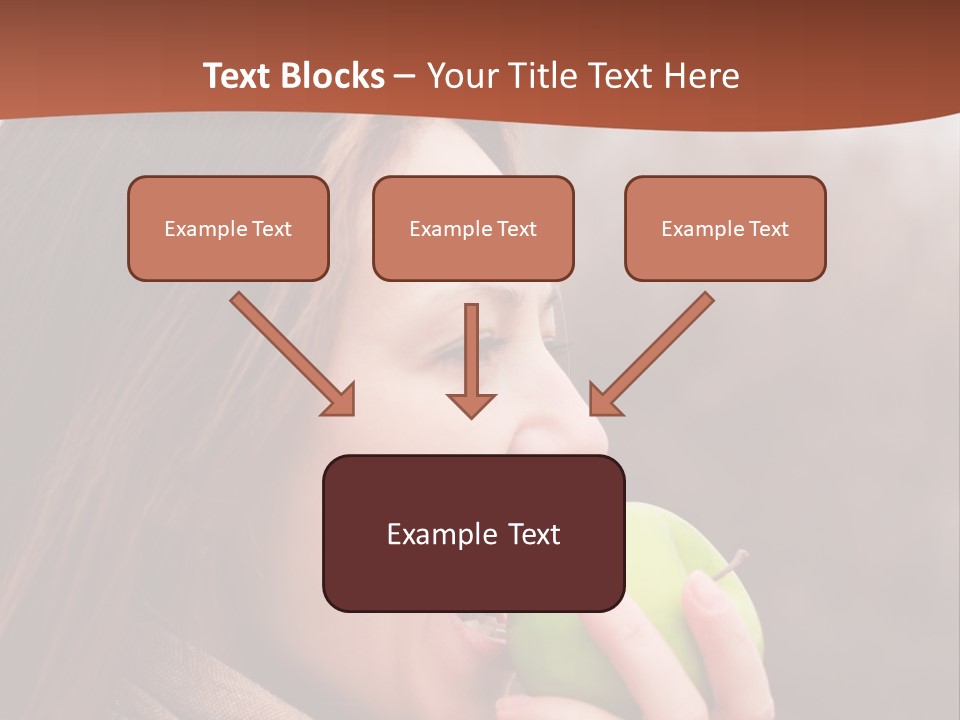 Text Blocks – Your Title Text Here

Example Text

Example Text

Example Text

Example Text